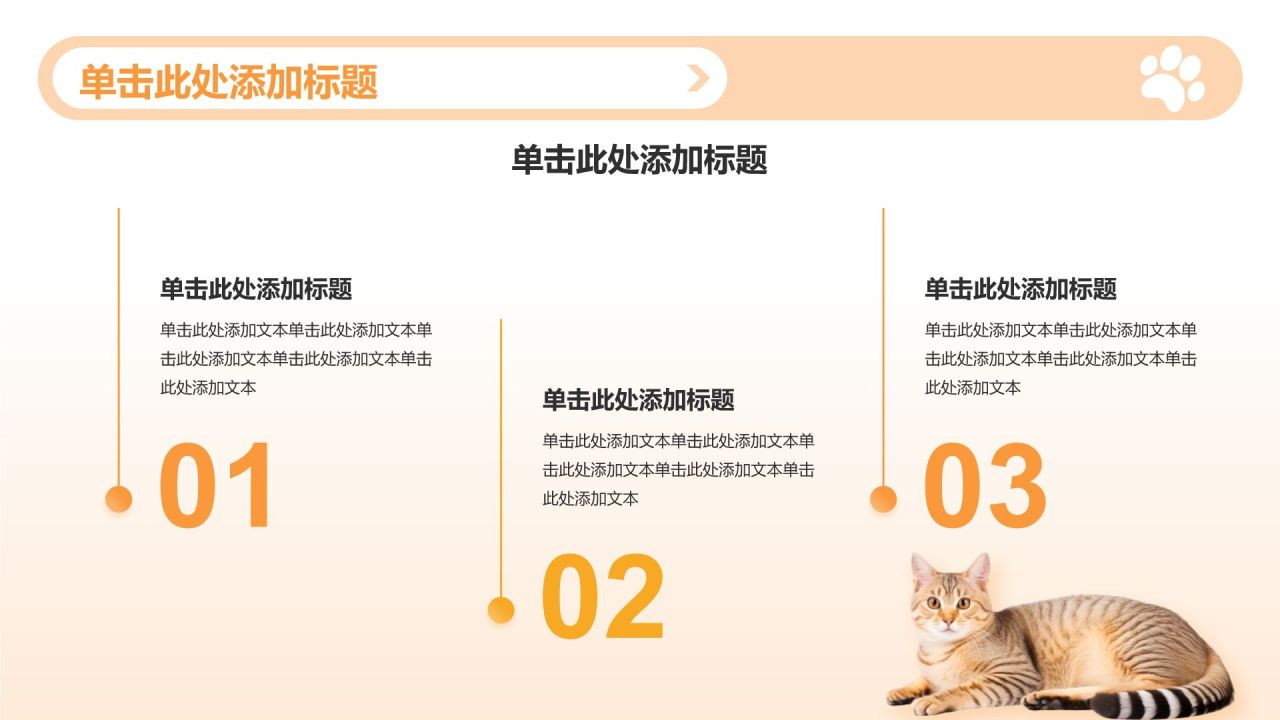 单击此处添加标题

单击此处添加标题

单击此处添加标题

单击此处添加文本单击此处添加文本单击此处添加文本单击此处添加文本单击此处添加文本

01

单击此处添加标题

单击此处添加文本单击此处添加文本单击此处添加文本单击此处添加文本单击此处添加文本

02

单击此处添加标题

单击此处添加文本单击此处添加文本单击此处添加文本单击此处添加文本单击此处添加文本

03